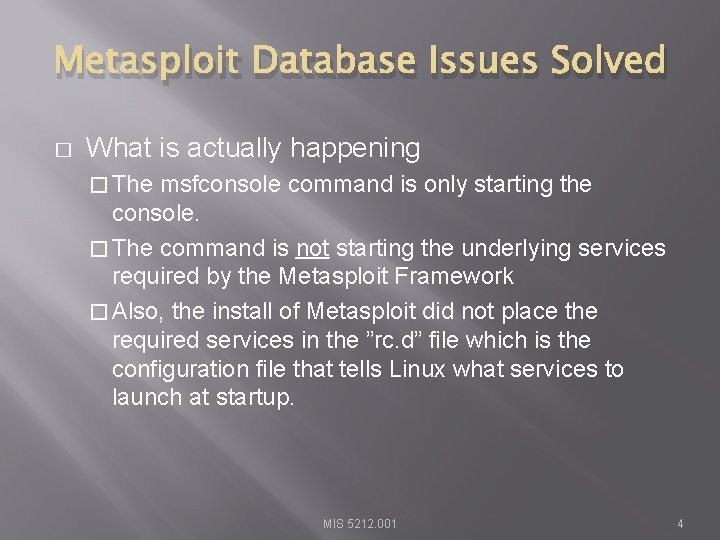 Metasploit Database Issues Solved

□ What is actually happening

□ The msfconsole command is only starting the console.

□ The command is not starting the underlying services required by the Metasploit Framework

□ Also, the install of Metasploit did not place the required services in the ”rc.d” file which is the configuration file that tells Linux what services to launch at startup.

MIS 5212.001

4